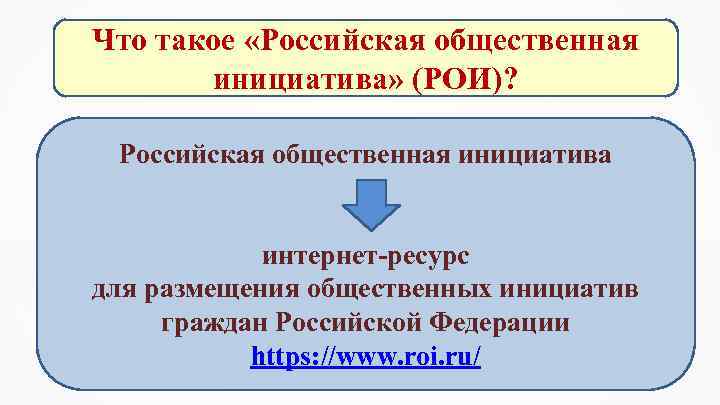 Что такое «Российская общественная инициатива» (РОИ)?

Российская общественная инициатива

интернет-ресурс для размещения общественных инициатив граждан Российской Федерации https://www.roi.ru/